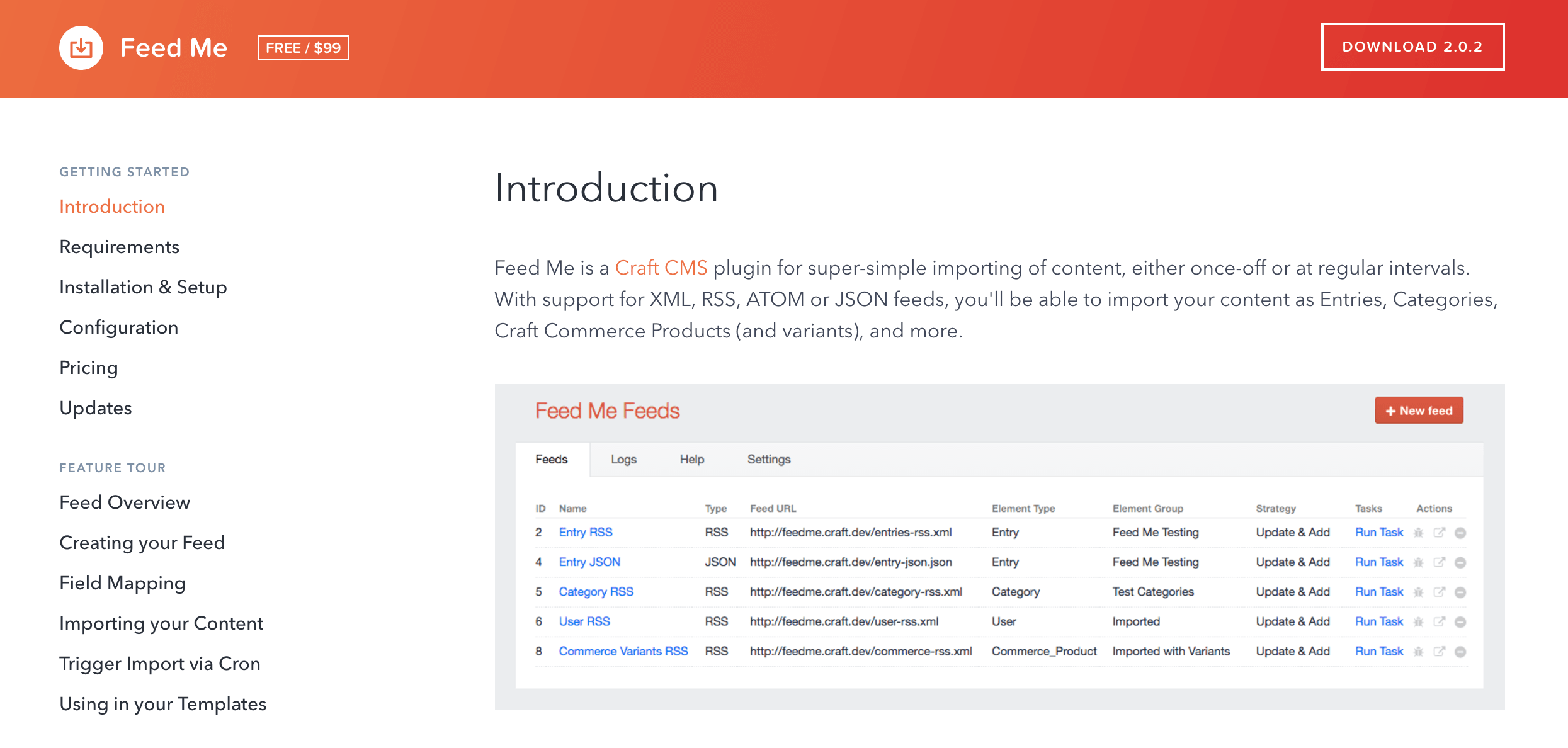 Feed Me FREE / $99

DOWNLOAD 2.0.2

GETTING STARTED

Introduction

Requirements

Installation & Setup

Configuration

Pricing

Updates

FEATURE TOUR

Feed Overview

Creating your Feed

Field Mapping

Importing your Content

Trigger Import via Cron

Using in your Templates

Introduction

Feed Me is a Craft CMS plugin for super-simple importing of content, either once-off or at regular intervals. With support for XML, RSS, ATOM or JSON feeds, you'll be able to import your content as Entries, Categories, Craft Commerce Products (and variants), and more.

Feed Me Feeds

+ New feed

Feeds Logs Help Settings

| ID | Name | Type | Feed URL | Element Type | Element Group | Strategy | Tasks | Actions |
|---|---|---|---|---|---|---|---|---|
| 2 | Entry RSS | RSS | http://feedme.craft.dev/entries-rss.xml | Entry | Feed Me Testing | Update & Add | Run Task | |
| 4 | Entry JSON | JSON | http://feedme.craft.dev/entry-json.json | Entry | Feed Me Testing | Update & Add | Run Task | |
| 5 | Category RSS | RSS | http://feedme.craft.dev/category-rss.xml | Category | Test Categories | Update & Add | Run Task | |
| 6 | User RSS | RSS | http://feedme.craft.dev/user-rss.xml | User | Imported | Update & Add | Run Task | |
| 8 | Commerce Variants RSS | RSS | http://feedme.craft.dev/commerce-rss.xml | Commerce_Product | Imported with Variants | Update & Add | Run Task | |